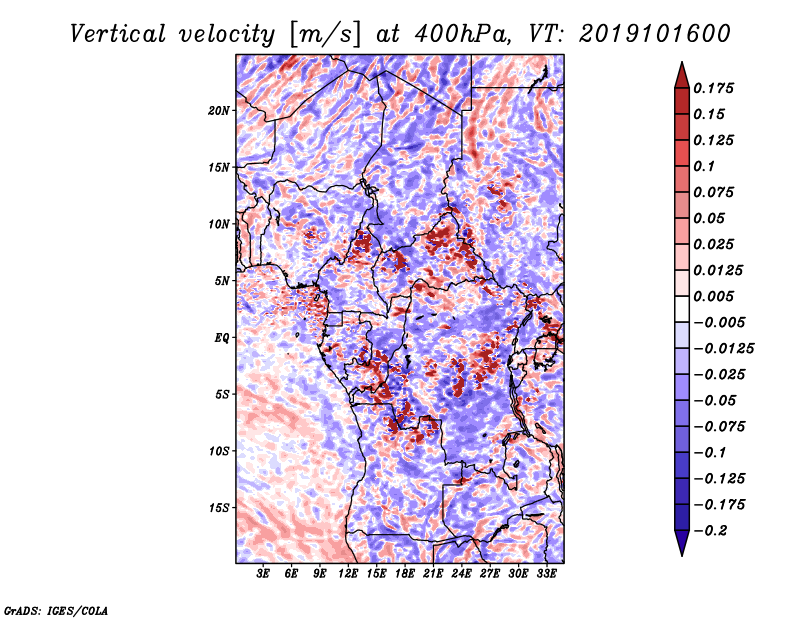 Vertical velocity [m/s] at 400hPa, VT: 2019101600

20N
15N
10N
5N
EQ
5S
10S
15S

3E 6E 9E 12E 15E 18E 21E 24E 27E 30E 33E

0.175
0.15
0.125
0.1
0.075
0.05
0.025
0.0125
0.005
−0.005
−0.0125
−0.025
−0.05
−0.075
−0.1
−0.125
−0.175
−0.2

GrADS: IGES/COLA